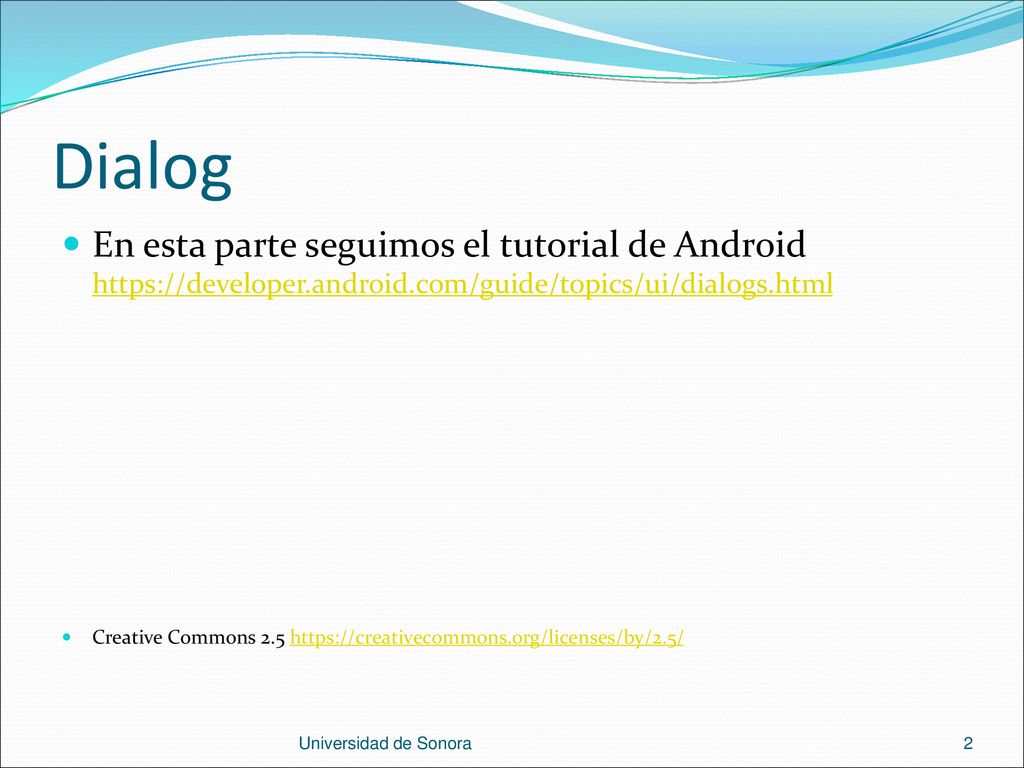 Dialog

En esta parte seguimos el tutorial de Android https://developer.android.com/guide/topics/ui/dialogs.html

Creative Commons 2.5 https://creativecommons.org/licenses/by/2.5/

Universidad de Sonora

2